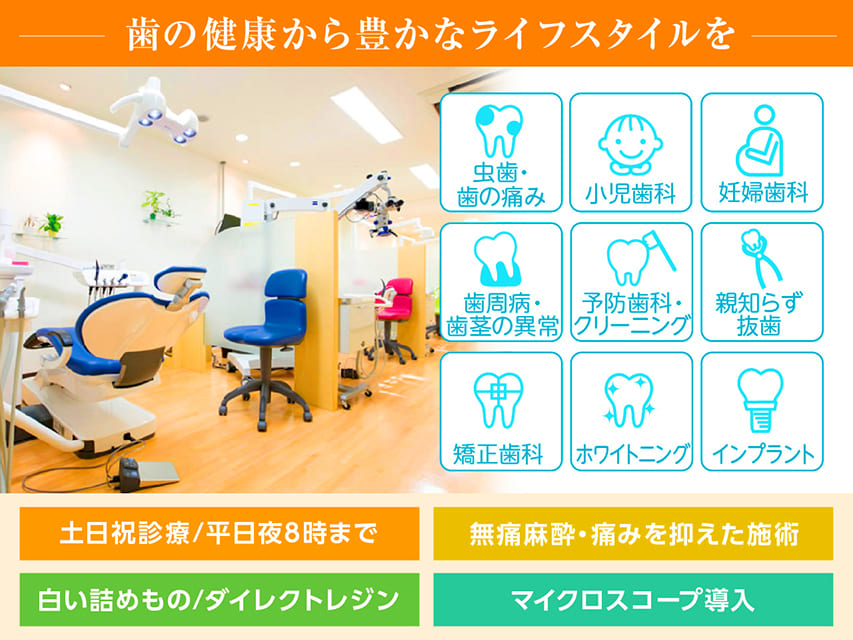 歯の健康から豊かなライフスタイルを

虫歯・歯の痛み

小児歯科

妊婦歯科

歯周病・歯茎の異常

予防歯科・クリーニング

親知らず抜歯

矯正歯科

ホワイトニング

インプラント

土日祝診療/平日夜8時まで

無痛麻酔・痛みを抑えた施術

白い詰めもの/ダイレクトレジン

マイクロスコープ導入